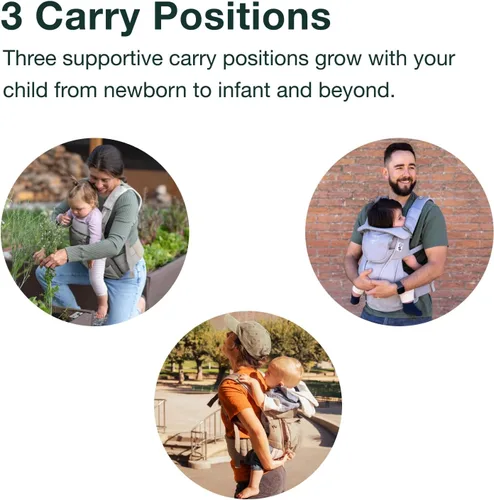 3 Carry Positions

Three supportive carry positions grow with your child from newborn to infant and beyond.